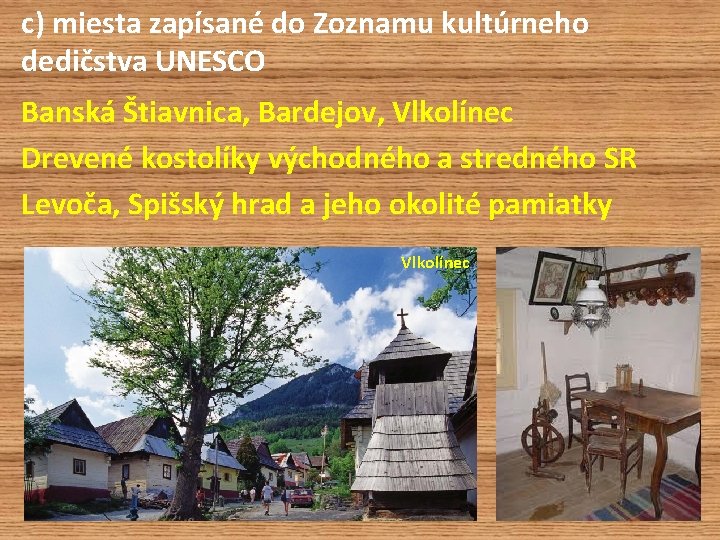 c) miesta zapísané do Zoznamu kultúrneho dedičstva UNESCO

Banská Štiavnica, Bardejov, Vlkolínec

Drevené kostolíky východného a stredného SR

Levoča, Spišský hrad a jeho okolité pamiatky

Vlkolínec